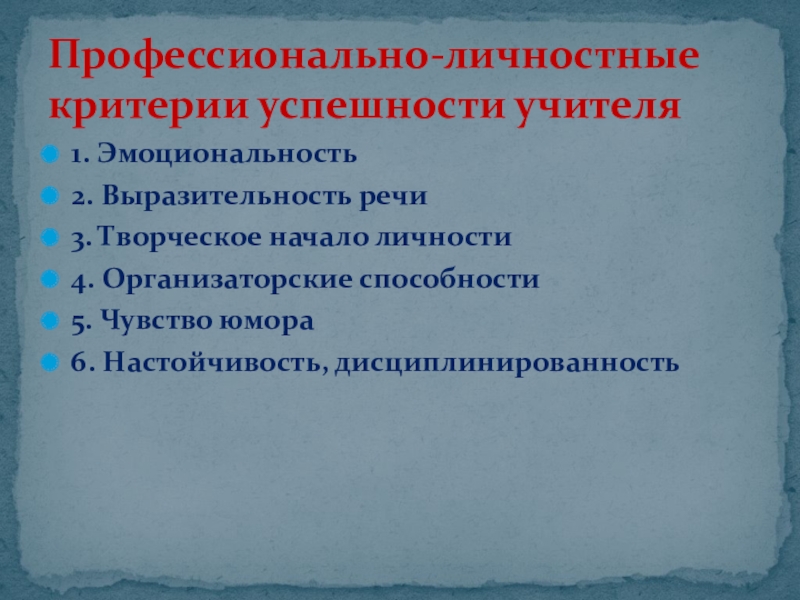 Профессионально-личностные критерии успешности учителя

1. Эмоциональность
2. Выразительность речи
3. Творческое начало личности
4. Организаторские способности
5. Чувство юмора
6. Настойчивость, дисциплинированность